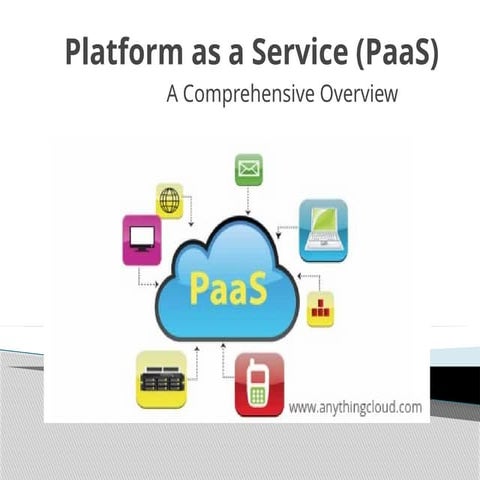 Platform as a Service (PaaS)

A Comprehensive Overview

PaaS

www.anythingcloud.com